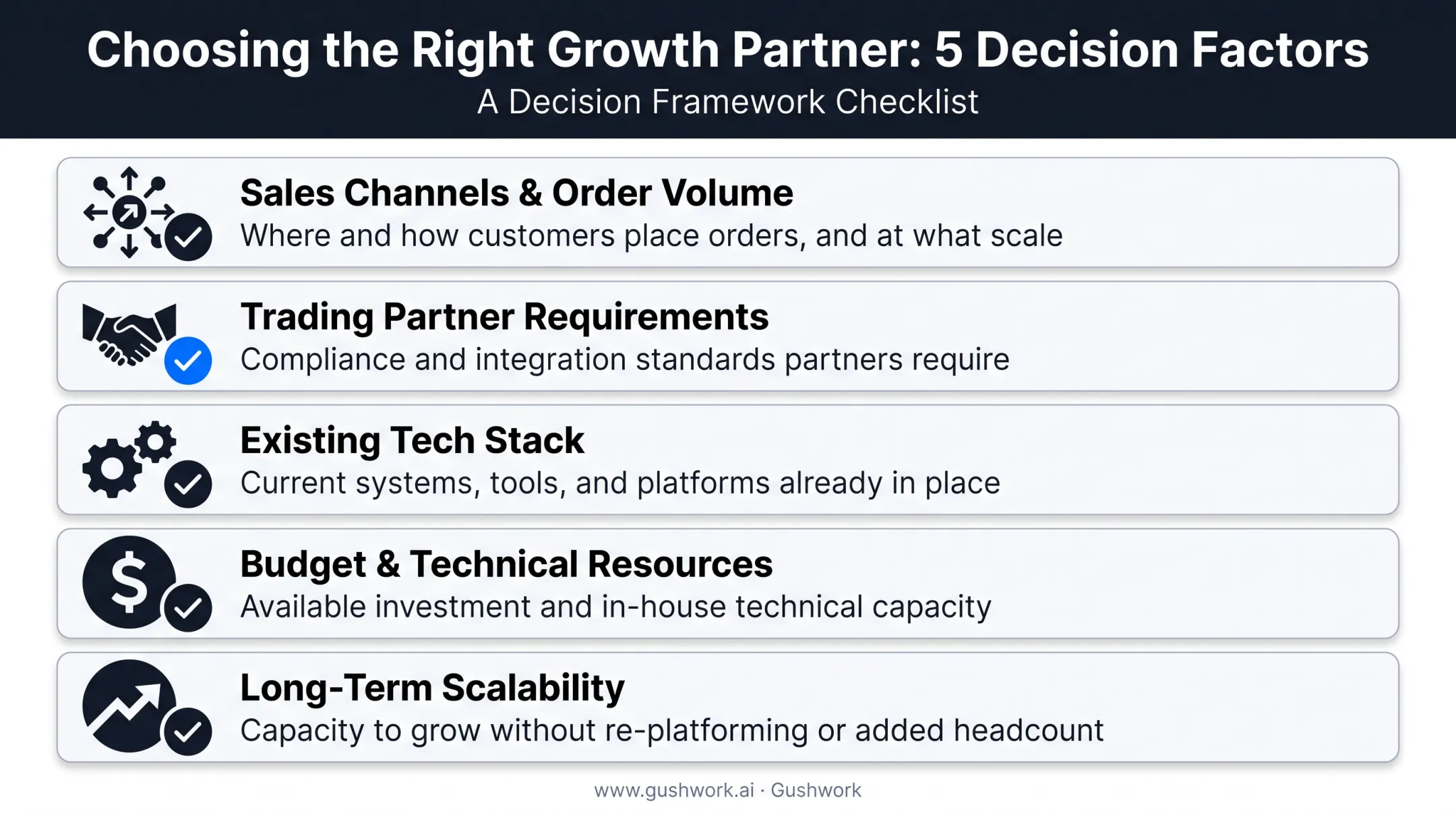 Choosing the Right Growth Partner: 5 Decision Factors
A Decision Framework Checklist

Sales Channels & Order Volume
Where and how customers place orders, and at what scale

Trading Partner Requirements
Compliance and integration standards partners require

Existing Tech Stack
Current systems, tools, and platforms already in place

Budget & Technical Resources
Available investment and in-house technical capacity

Long-Term Scalability
Capacity to grow without re-platforming or added headcount

www.gushwork.ai · Gushwork